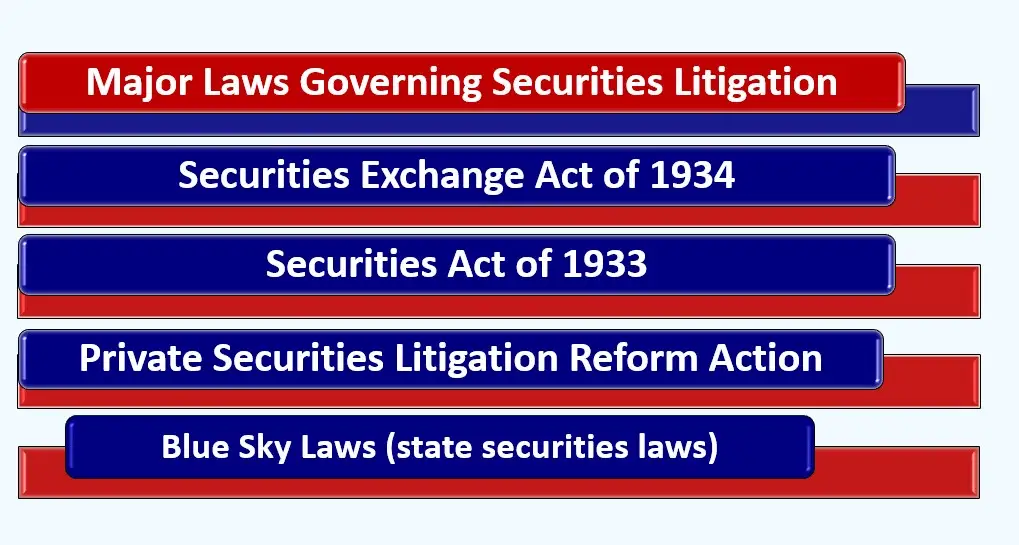 Major Laws Governing Securities Litigation

Securities Exchange Act of 1934

Securities Act of 1933

Private Securities Litigation Reform Action

Blue Sky Laws (state securities laws)